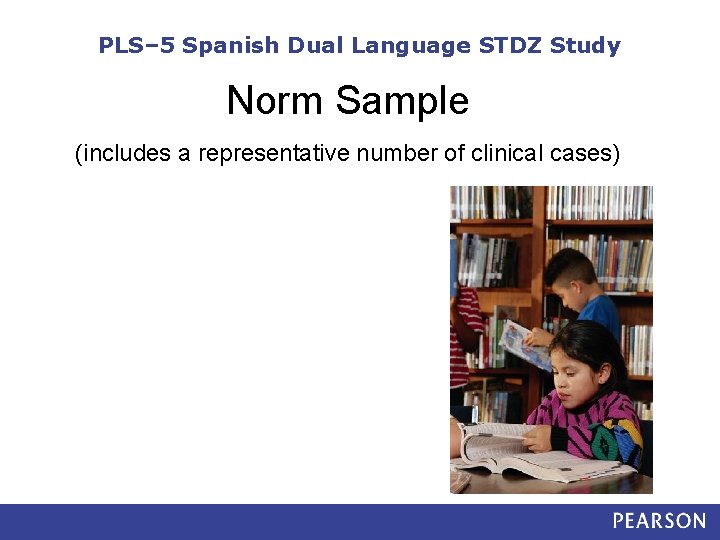 PLS–5 Spanish Dual Language STDZ Study

Norm Sample

(includes a representative number of clinical cases)

PEARSON